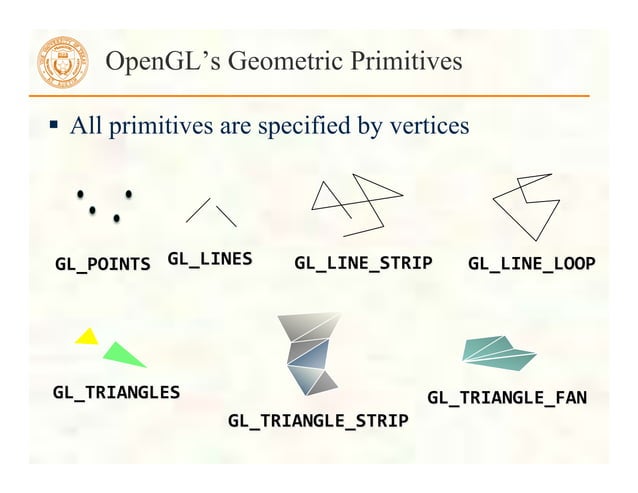 OpenGL's Geometric Primitives

▪ All primitives are specified by vertices

GL_POINTS GL_LINES GL_LINE_STRIP GL_LINE_LOOP

GL_TRIANGLES GL_TRIANGLE_STRIP GL_TRIANGLE_FAN